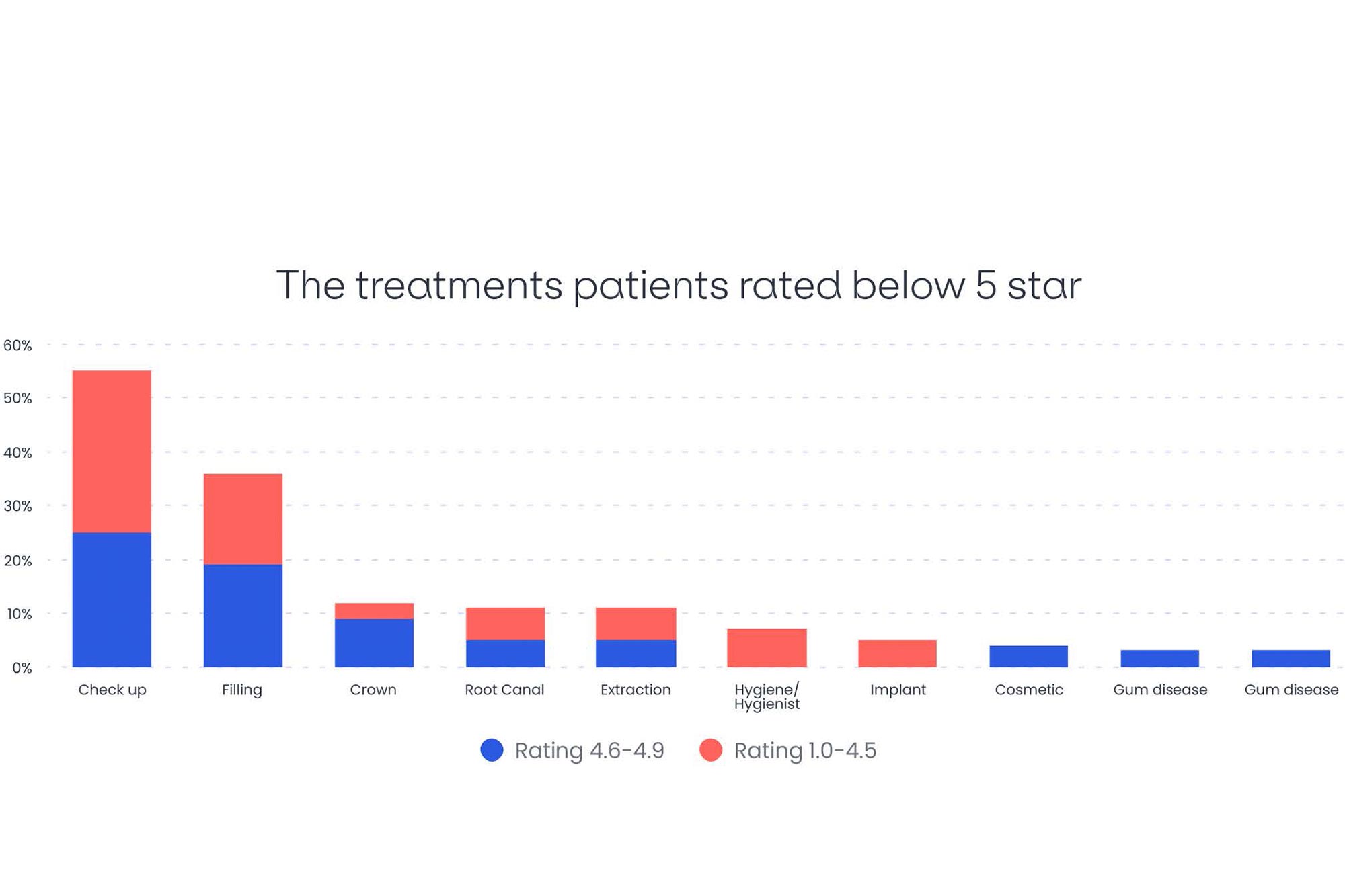 The treatments patients rated below 5 star

60%
50%
40%
30%
20%
10%
0%

Check up
Filling
Crown
Root Canal
Extraction
Hygiene/ Hygienist
Implant
Cosmetic
Gum disease
Gum disease

Rating 4.6-4.9
Rating 1.0-4.5